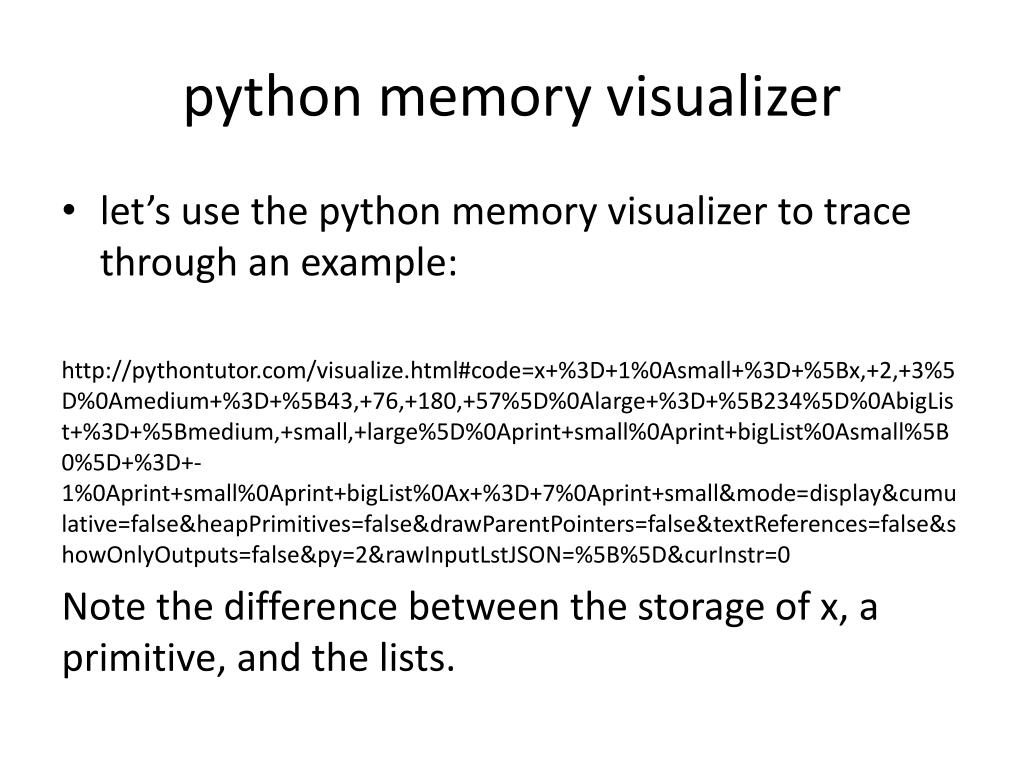 python memory visualizer

• let's use the python memory visualizer to trace through an example:

http://pythontutor.com/visualize.html#code=x+%3D+1%0Asmall+%3D+%5Bx,+2,+3%5D%0Amedium+%3D+%5B43,+76,+180,+57%5D%0Alarge+%3D+%5B234%5D%0AbigList+%3D+%5Bmedium,+small,+large%5D%0Aprint+small%0Aprint+bigList%0Asmall%5B0%5D+%3D+-1%0Aprint+small%0Aprint+bigList%0Ax+%3D+7%0Aprint+small&mode=display&cumulative=false&heapPrimitives=false&drawParentPointers=false&textReferences=false&showOnlyOutputs=false&py=2&rawInputLstJSON=%5B%5D&curInstr=0

Note the difference between the storage of x, a primitive, and the lists.